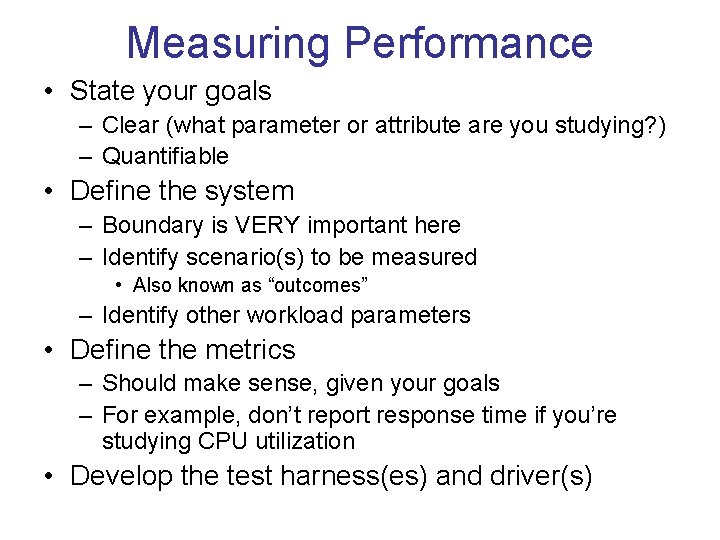 Measuring Performance

• State your goals
 – Clear (what parameter or attribute are you studying?)
 – Quantifiable
• Define the system
 – Boundary is VERY important here
 – Identify scenario(s) to be measured
  • Also known as “outcomes”
 – Identify other workload parameters
• Define the metrics
 – Should make sense, given your goals
 – For example, don’t report response time if you’re studying CPU utilization
• Develop the test harness(es) and driver(s)